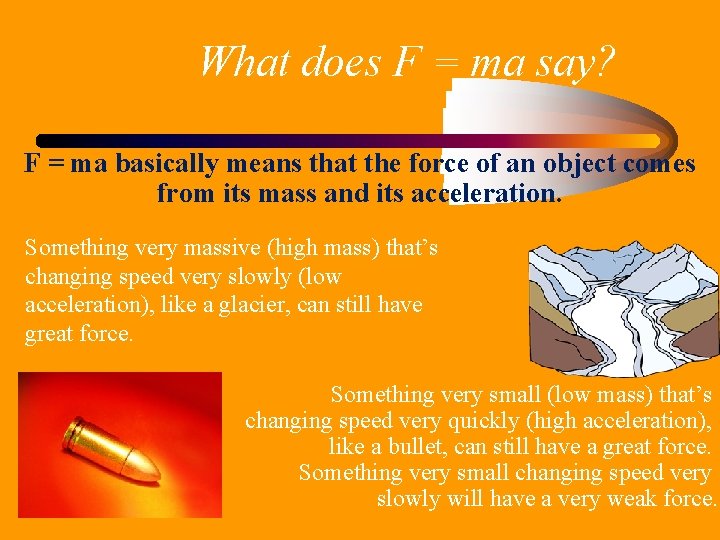 What does F = ma say?

F = ma basically means that the force of an object comes from its mass and its acceleration.

Something very massive (high mass) that's changing speed very slowly (low acceleration), like a glacier, can still have great force.

Something very small (low mass) that's changing speed very quickly (high acceleration), like a bullet, can still have a great force. Something very small changing speed very slowly will have a very weak force.